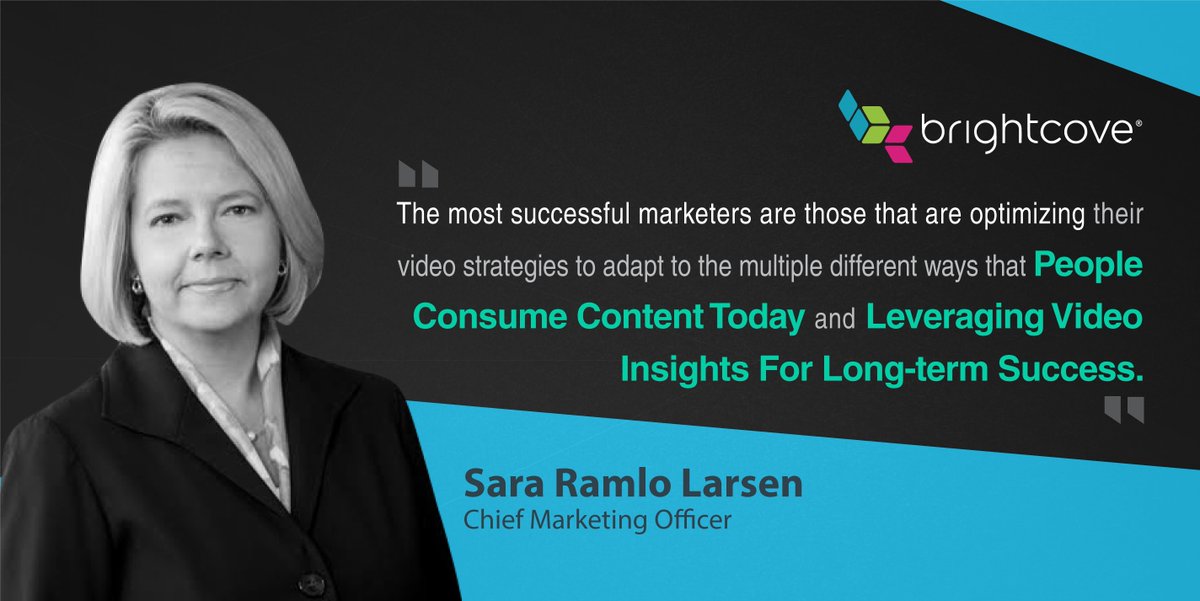 brightcove®

The most successful marketers are those that are optimizing their video strategies to adapt to the multiple different ways that People Consume Content Today and Leveraging Video Insights For Long-term Success.

Sara Ramlo Larsen
Chief Marketing Officer